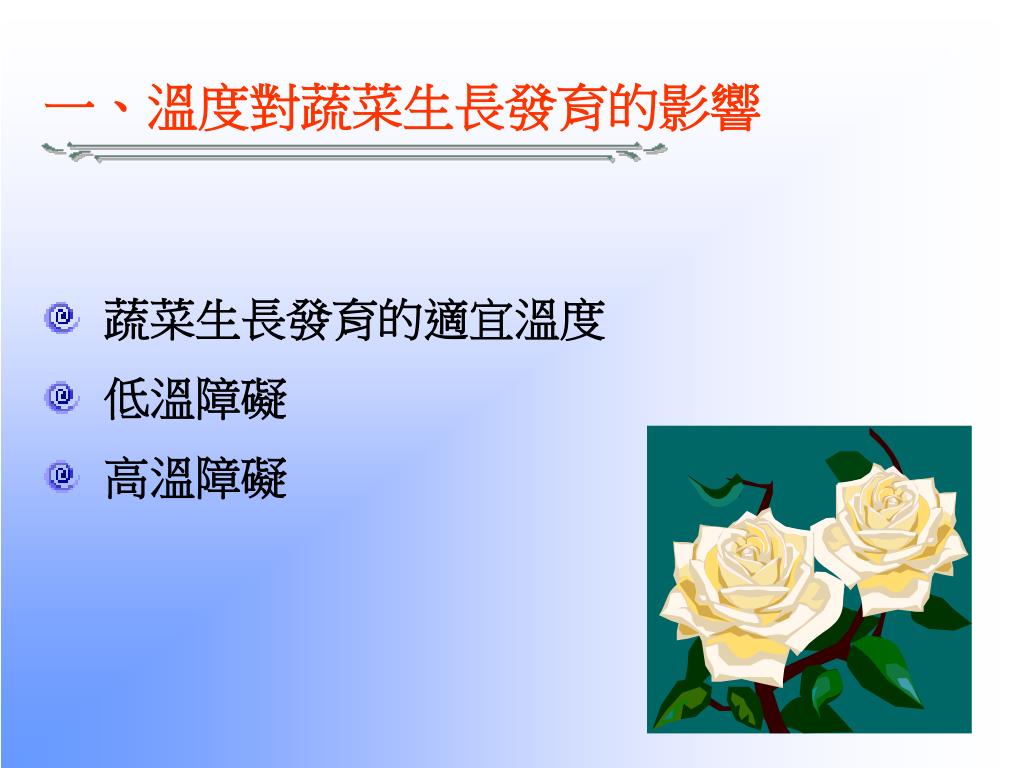 一、溫度對蔬菜生長發育的影響

蔬菜生長發育的適宜溫度

低溫障礙

高溫障礙